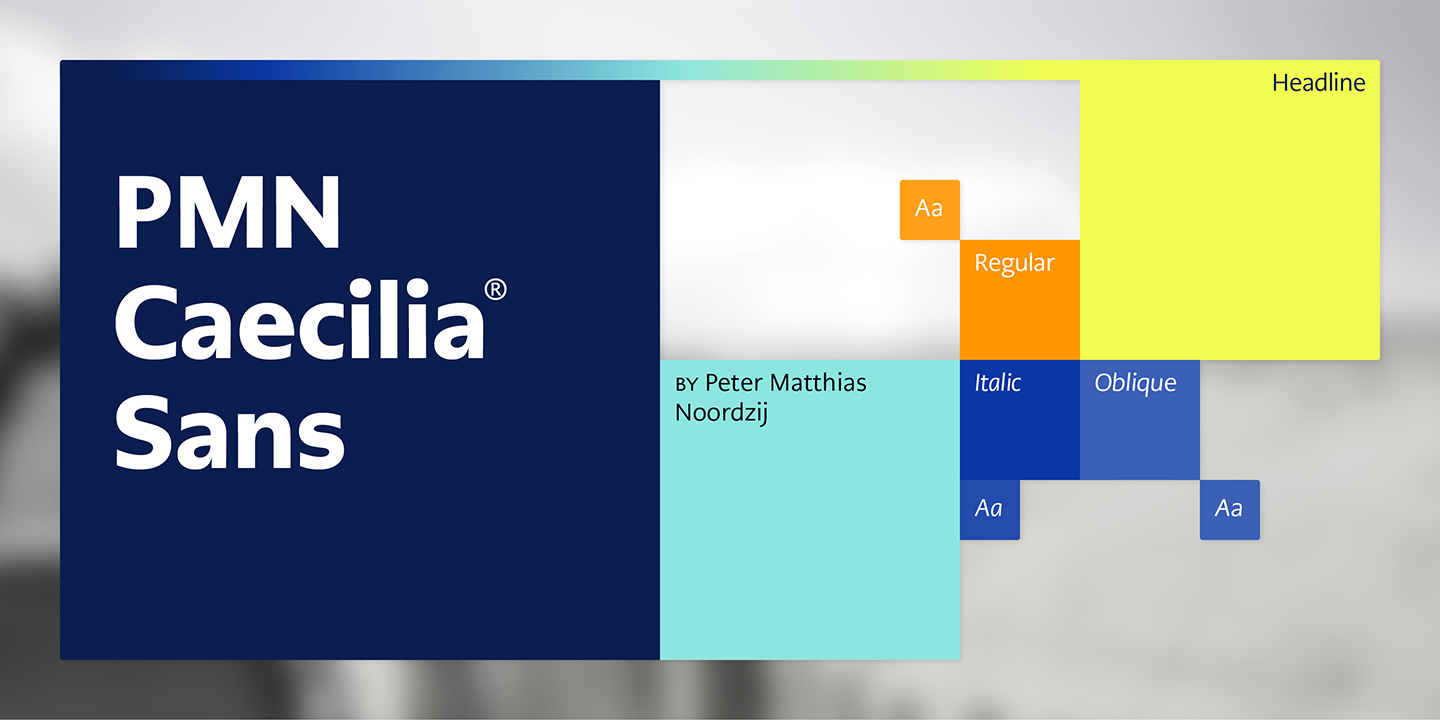 PMN Caecilia® Sans

Headline

Aa

Regular

BY Peter Matthias Noordzij

Italic

Oblique

Aa

Aa